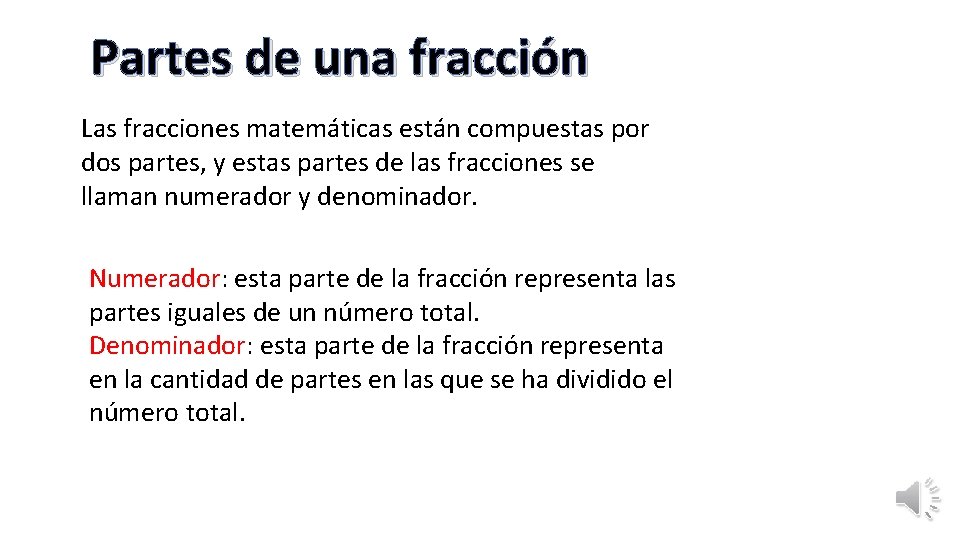 Partes de una fracción

Las fracciones matemáticas están compuestas por dos partes, y estas partes de las fracciones se llaman numerador y denominador.

Numerador: esta parte de la fracción representa las partes iguales de un número total.
Denominador: esta parte de la fracción representa en la cantidad de partes en las que se ha dividido el número total.